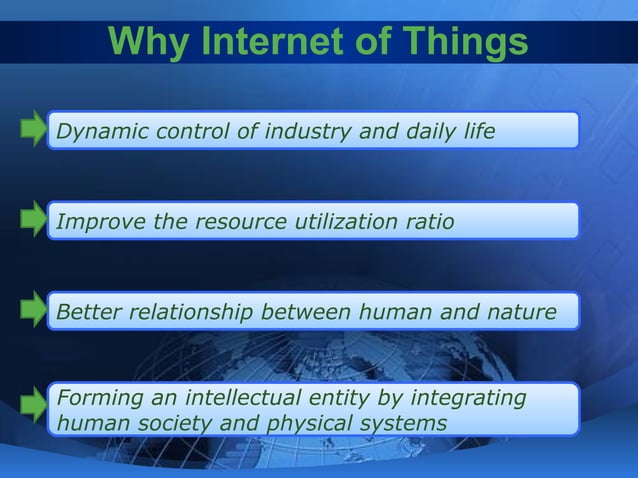 Why Internet of Things

Dynamic control of industry and daily life

Improve the resource utilization ratio

Better relationship between human and nature

Forming an intellectual entity by integrating human society and physical systems